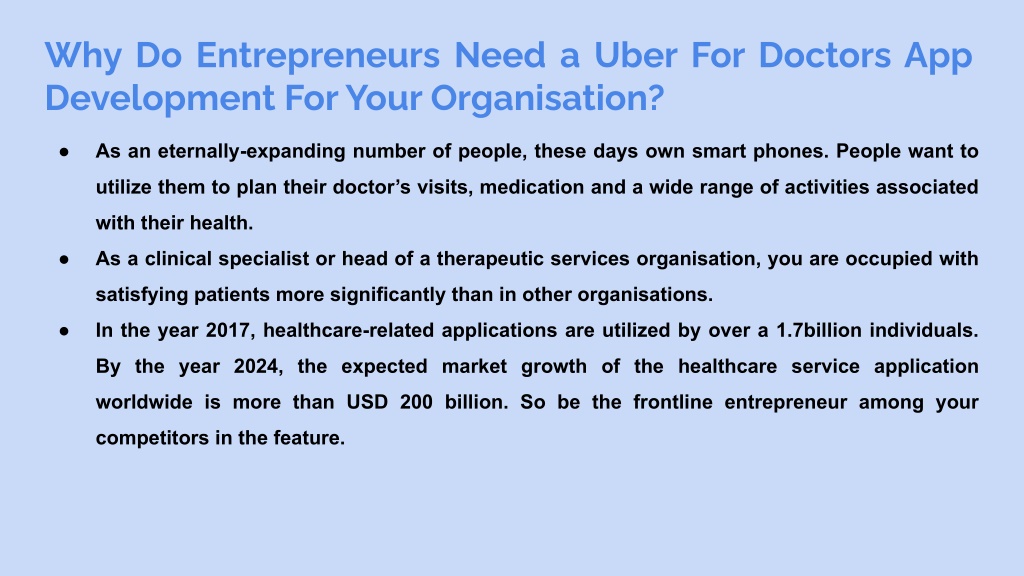 Why Do Entrepreneurs Need a Uber For Doctors App Development For Your Organisation?

● As an eternally-expanding number of people, these days own smart phones. People want to utilize them to plan their doctor's visits, medication and a wide range of activities associated with their health.

● As a clinical specialist or head of a therapeutic services organisation, you are occupied with satisfying patients more significantly than in other organisations.

● In the year 2017, healthcare-related applications are utilized by over a 1.7billion individuals. By the year 2024, the expected market growth of the healthcare service application worldwide is more than USD 200 billion. So be the frontline entrepreneur among your competitors in the feature.